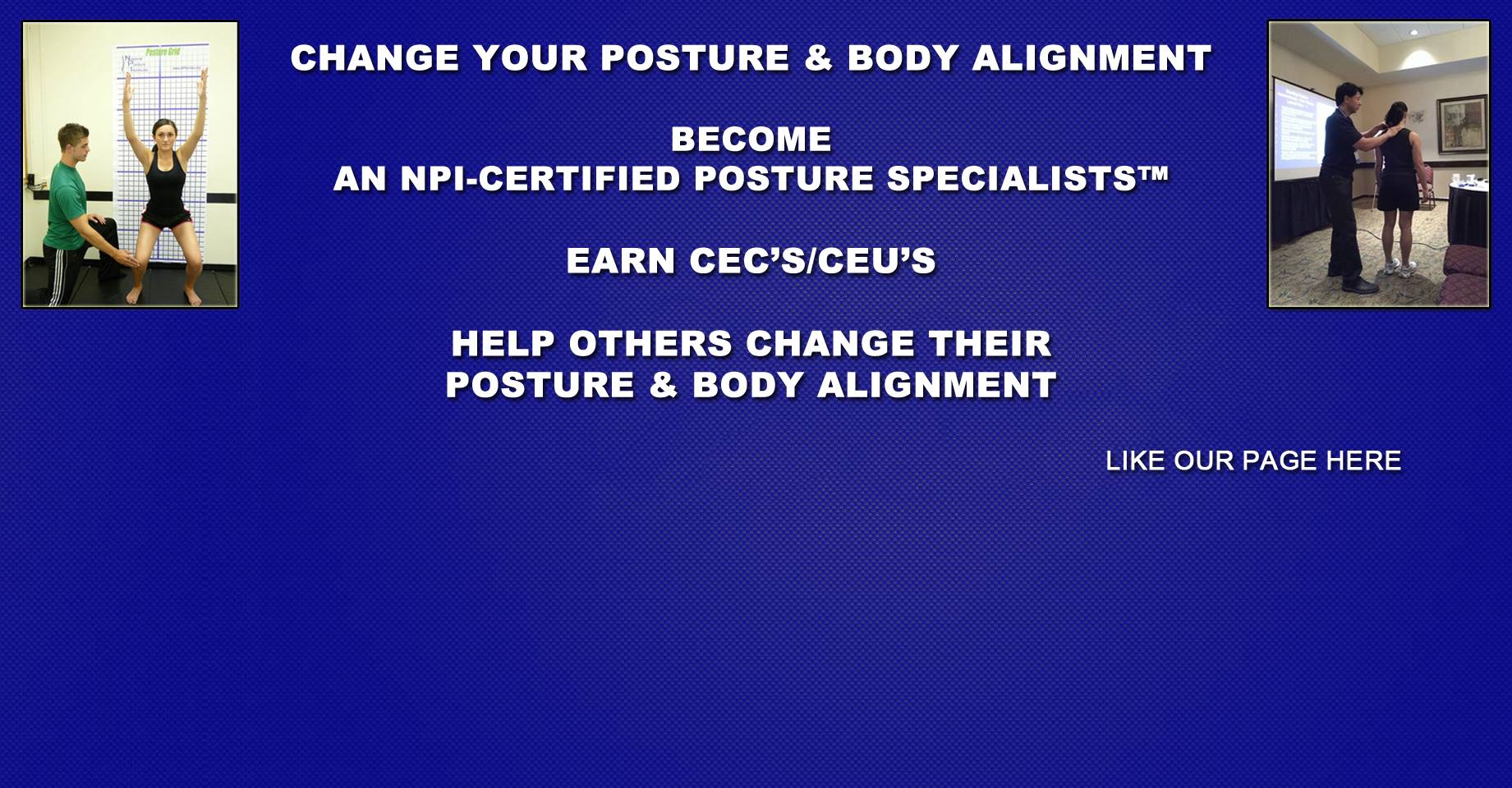 Posture Grid

CHANGE YOUR POSTURE & BODY ALIGNMENT

BECOME
AN NPI-CERTIFIED POSTURE SPECIALISTS™

EARN CEC'S/CEU'S

HELP OTHERS CHANGE THEIR
POSTURE & BODY ALIGNMENT

LIKE OUR PAGE HERE